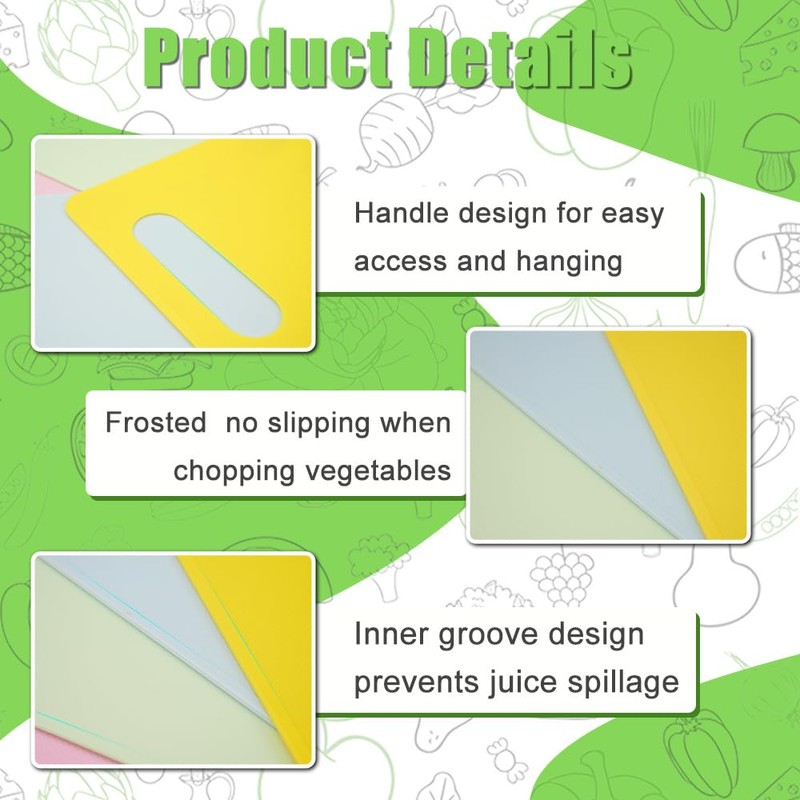 Product Details

Handle design for easy access and hanging

Frosted  no slipping when chopping vegetables

Inner groove design prevents juice spillage